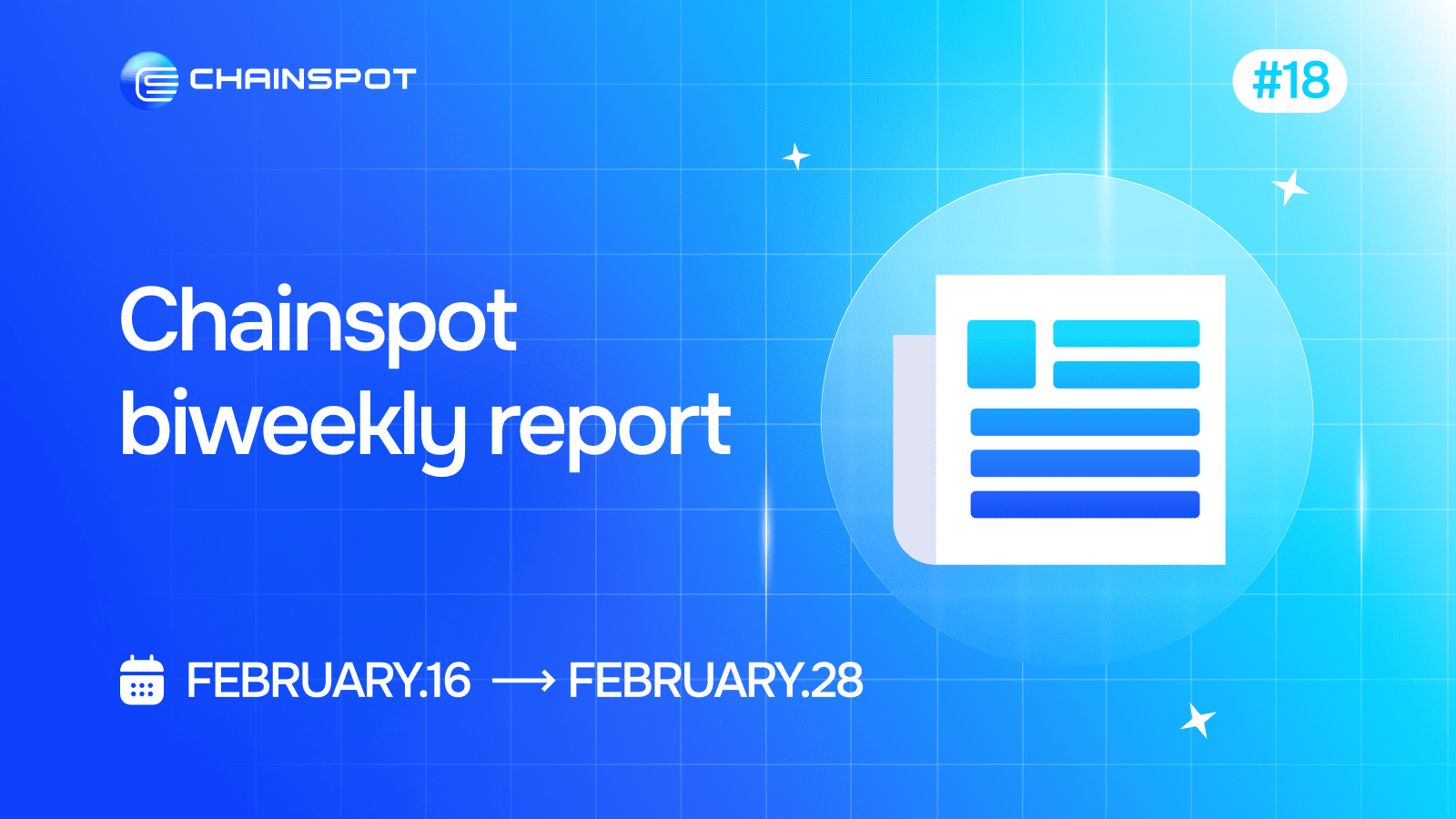 CHAINSPOT

#18

Chainspot biweekly report

FEBRUARY.16 ⟶ FEBRUARY.28